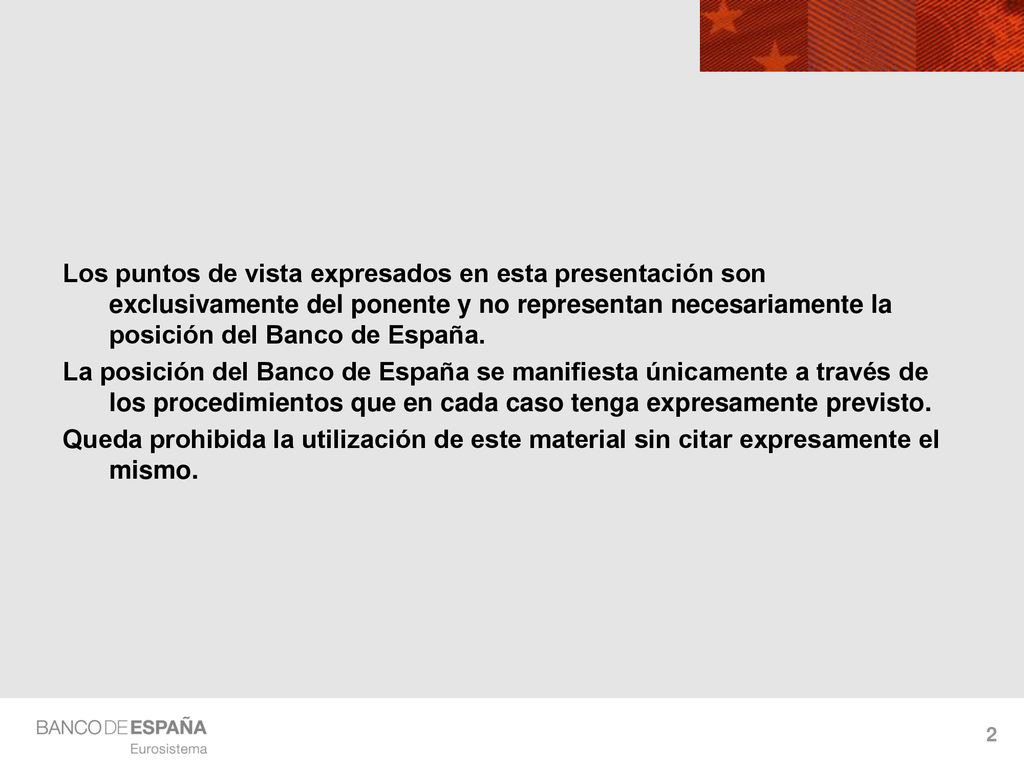 Los puntos de vista expresados en esta presentación son exclusivamente del ponente y no representan necesariamente la posición del Banco de España.

La posición del Banco de España se manifiesta únicamente a través de los procedimientos que en cada caso tenga expresamente previsto.

Queda prohibida la utilización de este material sin citar expresamente el mismo.

BANCO DE ESPAÑA
Eurosistema

2